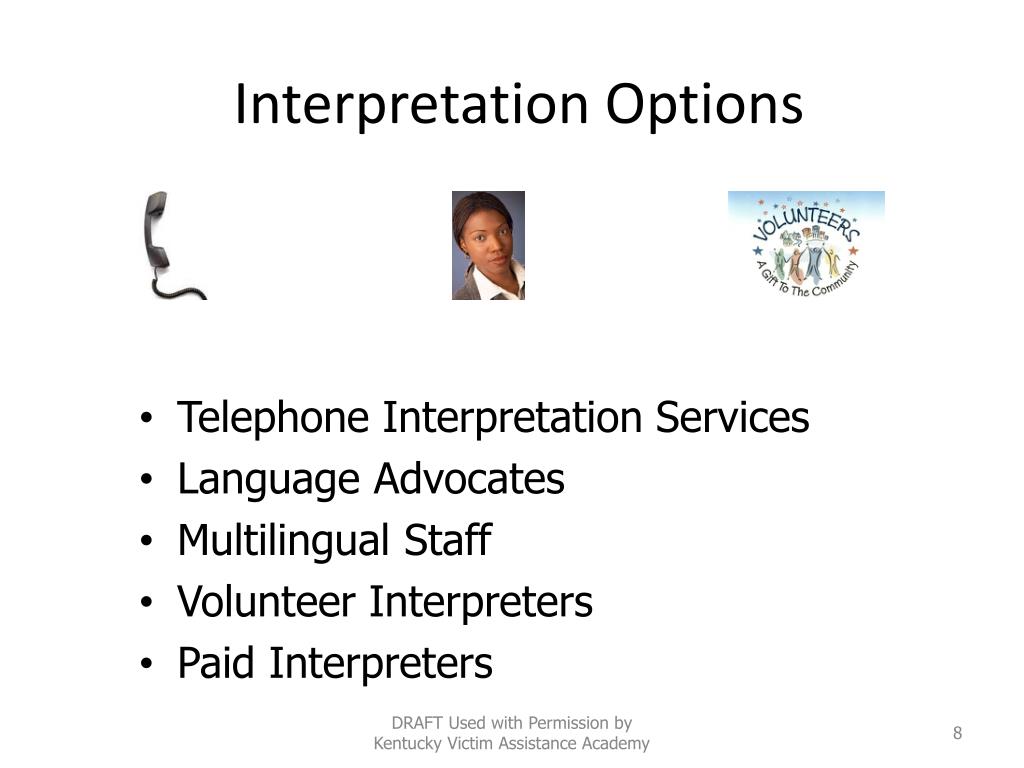 Interpretation Options

VOLUNTEERS
A Gift To The Community

• Telephone Interpretation Services
• Language Advocates
• Multilingual Staff
• Volunteer Interpreters
• Paid Interpreters

DRAFT Used with Permission by Kentucky Victim Assistance Academy

8